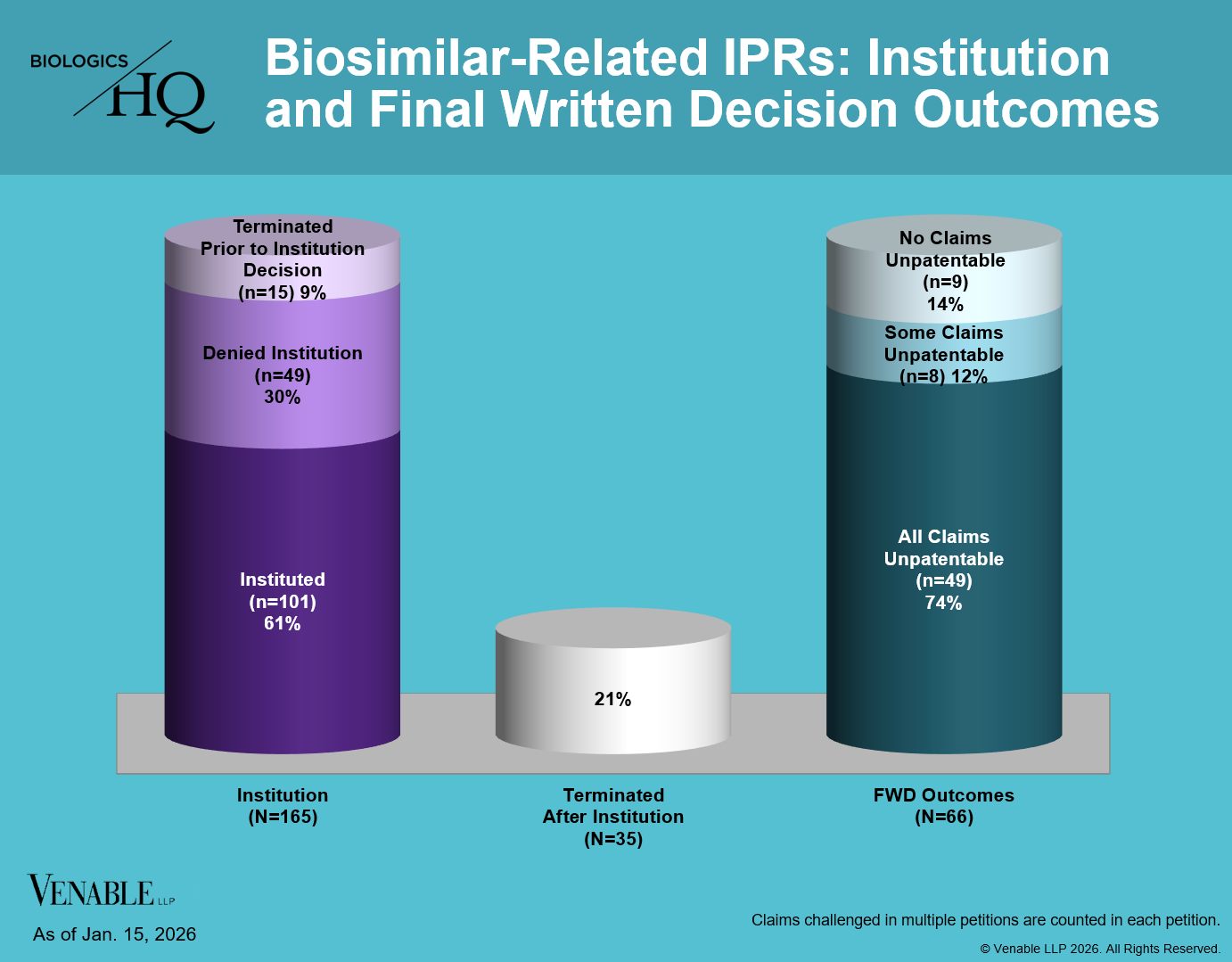 BIOLOGICS HQ

Biosimilar-Related IPRs: Institution and Final Written Decision Outcomes

Terminated Prior to Institution Decision (n=15) 9%

Denied Institution (n=49) 30%

Instituted (n=101) 61%

21%

No Claims Unpatentable (n=9) 14%

Some Claims Unpatentable (n=8) 12%

All Claims Unpatentable (n=49) 74%

Institution (N=165)

Terminated After Institution (N=35)

FWD Outcomes (N=66)

VENABLE LLP

As of Jan. 15, 2026

Claims challenged in multiple petitions are counted in each petition.

© Venable LLP 2026. All Rights Reserved.